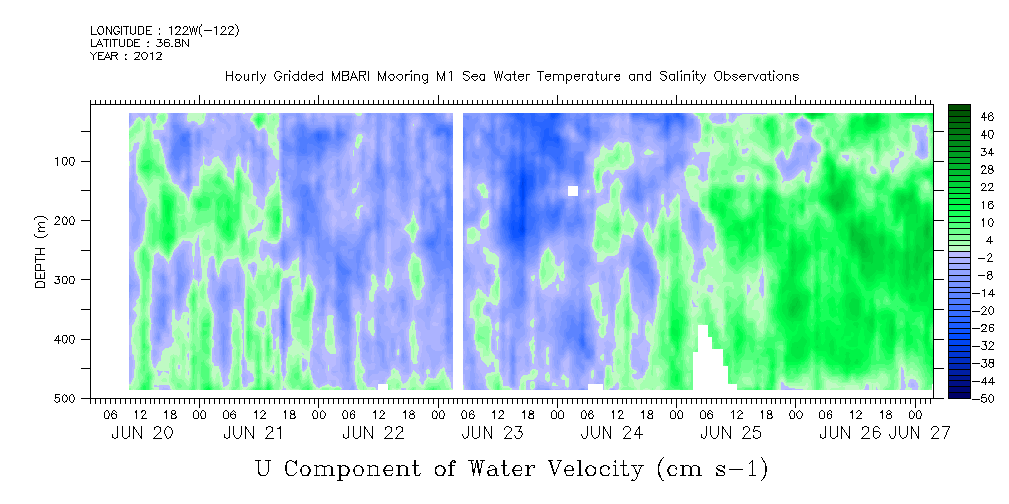 LONGITUDE : 122W(-122)
LATITUDE : 36.8N
YEAR : 2012

Hourly Gridded MBARI Mooring M1 Sea Water Temperature and Salinity Observations

DEPTH (m)

100
200
300
400
500

46
40
34
28
22
16
10
4
-2
-8
-14
-20
-26
-32
-38
-44
-50

06 12 18 00 06 12 18 00 06 12 18 00 06 12 18 00 06 12 18 00 06 12 18 00 06 12 18 00

JUN 20 JUN 21 JUN 22 JUN 23 JUN 24 JUN 25 JUN 26 JUN 27

U Component of Water Velocity (cm s-1)